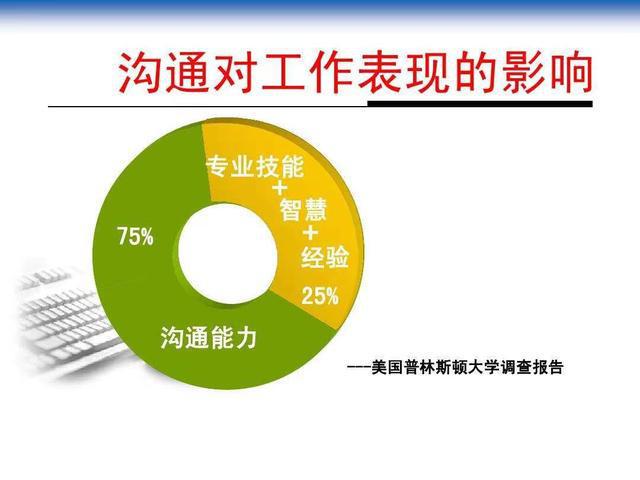 沟通对工作表现的影响

专业技能
+
智慧
+
经验
25%

75%

沟通能力

---美国普林斯顿大学调查报告